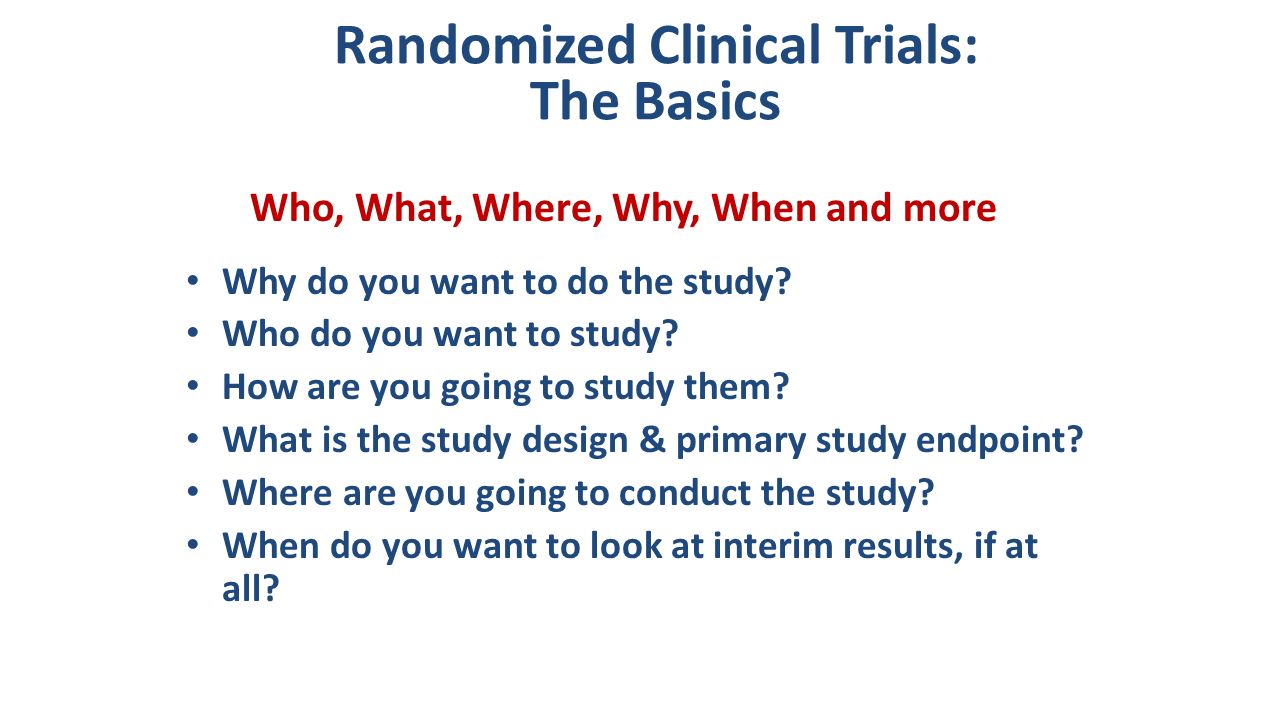 Randomized Clinical Trials:
The Basics

Who, What, Where, Why, When and more

• Why do you want to do the study?
• Who do you want to study?
• How are you going to study them?
• What is the study design & primary study endpoint?
• Where are you going to conduct the study?
• When do you want to look at interim results, if at all?